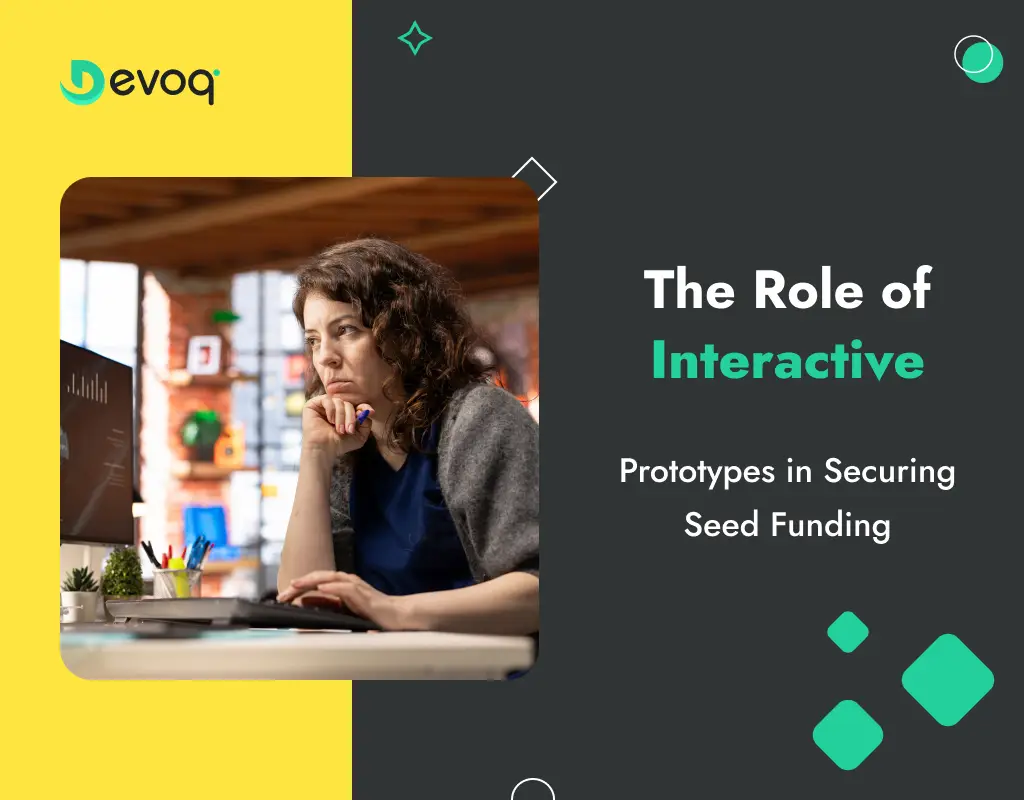 Devoq

The Role of Interactive

Prototypes in Securing Seed Funding